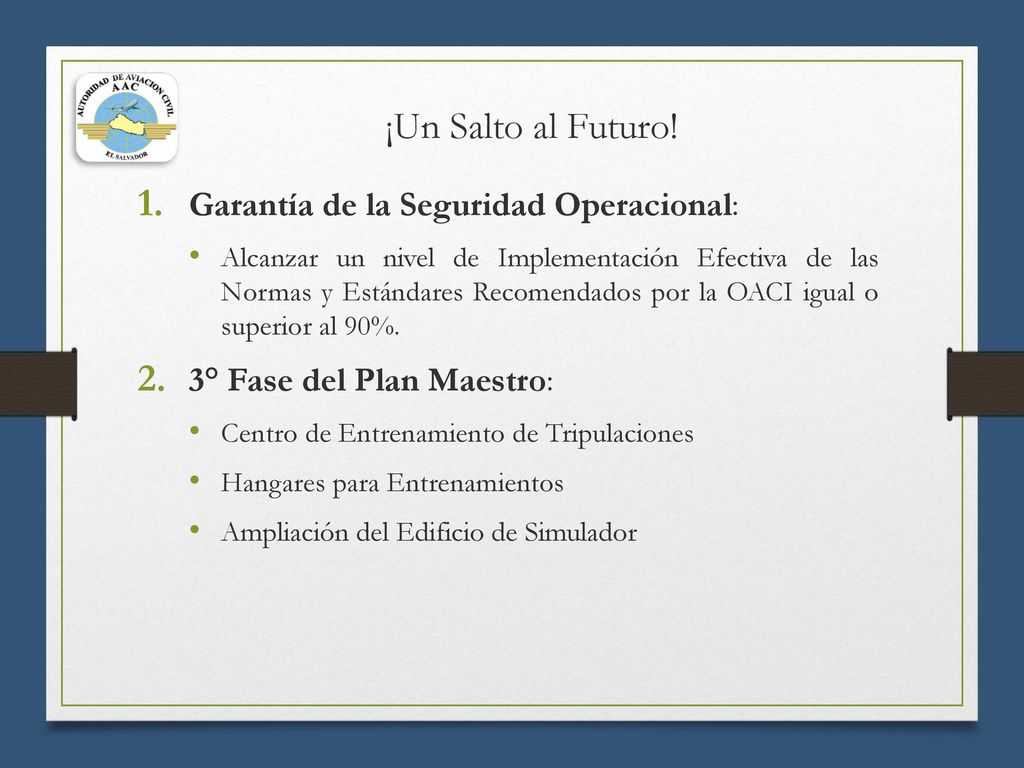 AUTORIDAD DE AVIACION CIVIL
AAC
EL SALVADOR

¡Un Salto al Futuro!

1. Garantía de la Seguridad Operacional:

• Alcanzar un nivel de Implementación Efectiva de las Normas y Estándares Recomendados por la OACI igual o superior al 90%.

2. 3° Fase del Plan Maestro:

• Centro de Entrenamiento de Tripulaciones

• Hangares para Entrenamientos

• Ampliación del Edificio de Simulador